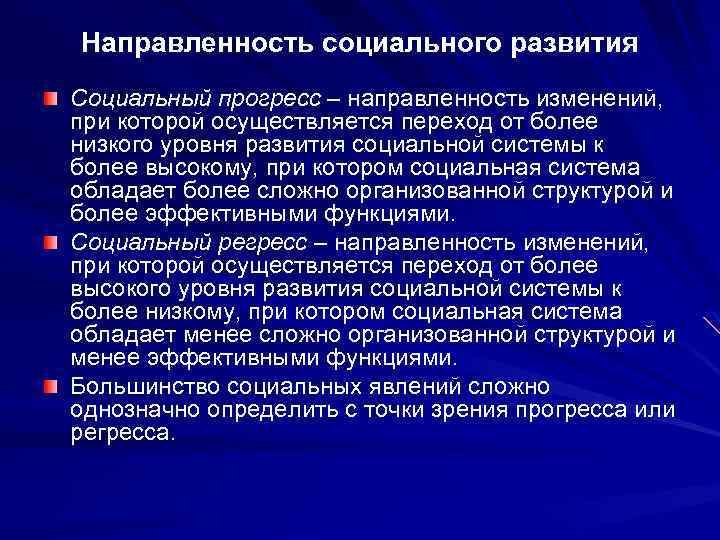 Направленность социального развития

Социальный прогресс – направленность изменений, при которой осуществляется переход от более низкого уровня развития социальной системы к более высокому, при котором социальная система обладает более сложно организованной структурой и более эффективными функциями.

Социальный регресс – направленность изменений, при которой осуществляется переход от более высокого уровня развития социальной системы к более низкому, при котором социальная система обладает менее сложно организованной структурой и менее эффективными функциями.

Большинство социальных явлений сложно однозначно определить с точки зрения прогресса или регресса.